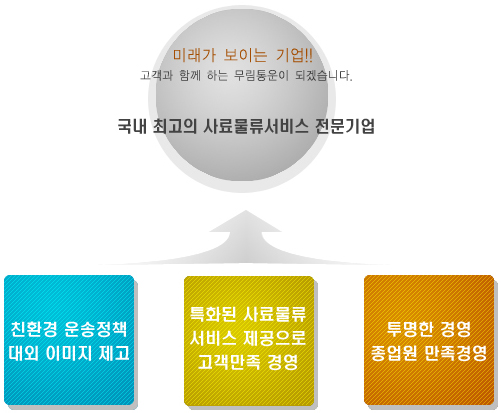 미래가 보이는 기업!!
고객과 함께 하는 무림통운이 되겠습니다.

국내 최고의 사료물류서비스 전문기업

친환경 운송정책
대외 이미지 제고

특화된 사료물류
서비스 제공으로
고객만족 경영

투명한 경영
종업원 만족경영